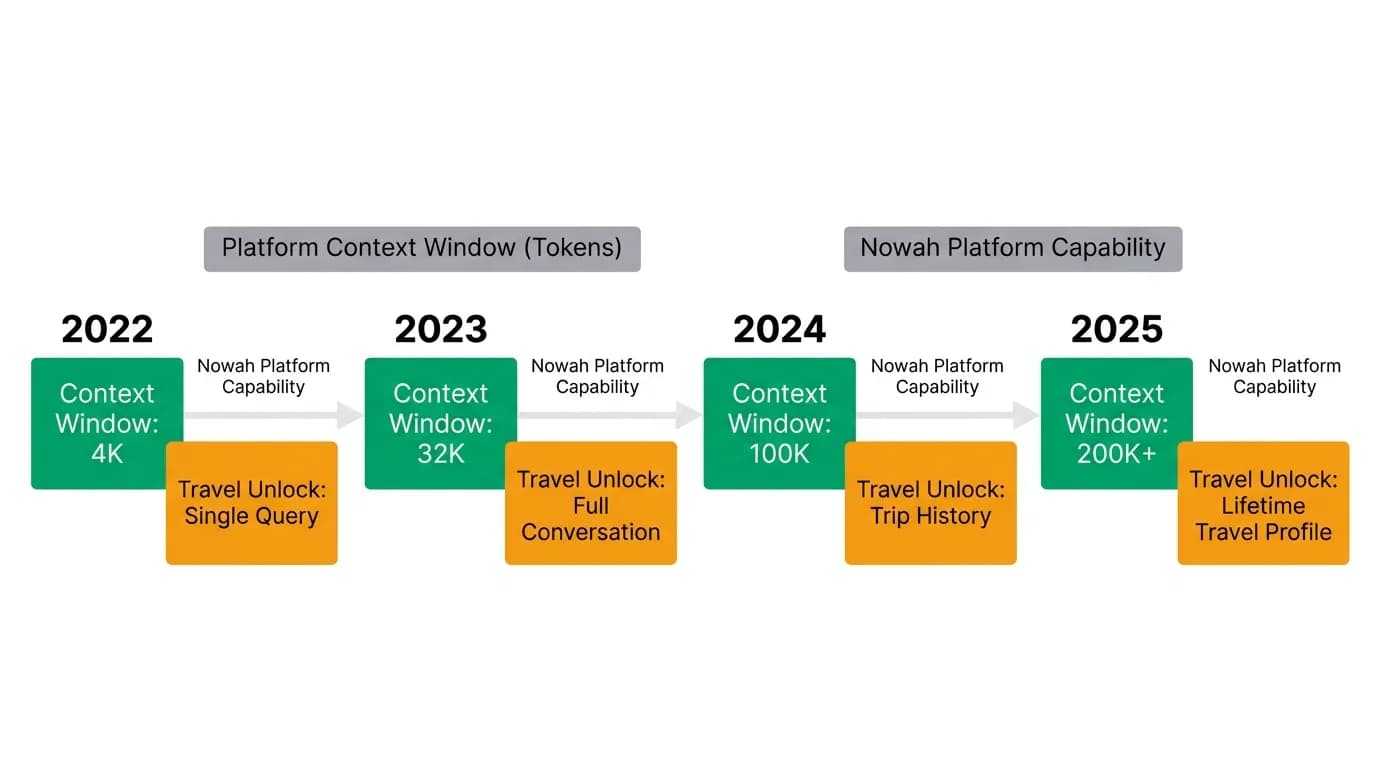 Platform Context Window (Tokens)

Nowah Platform Capability

2022

Context Window: 4K

Nowah Platform Capability

Travel Unlock: Single Query

2023

Context Window: 32K

Nowah Platform Capability

Travel Unlock: Full Conversation

2024

Context Window: 100K

Nowah Platform Capability

Travel Unlock: Trip History

2025

Context Window: 200K+

Nowah Platform Capability

Travel Unlock: Lifetime Travel Profile